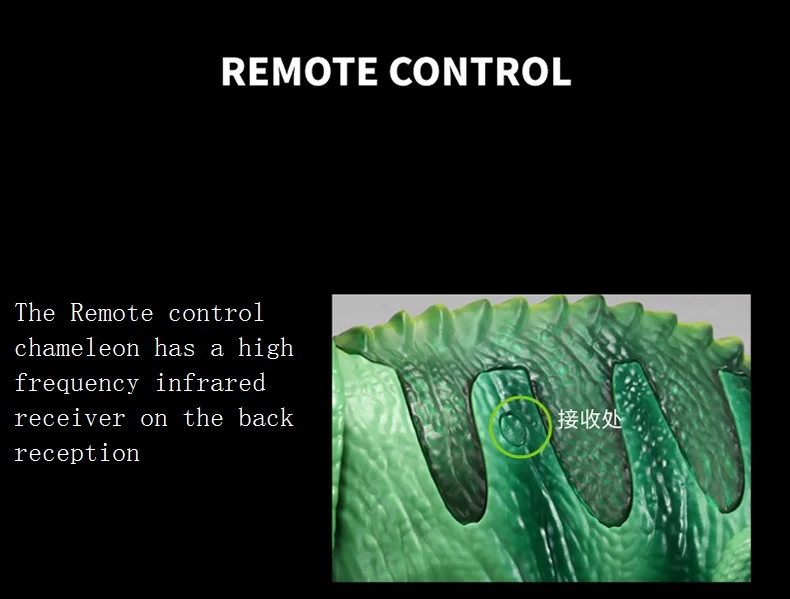 REMOTE CONTROL

The Remote control chameleon has a high frequency infrared receiver on the back reception

接收处